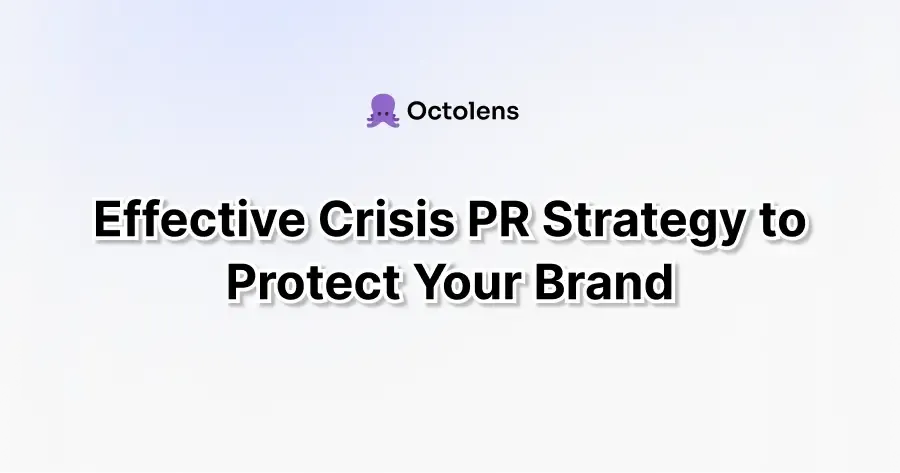 Octolens

Effective Crisis PR Strategy to Protect Your Brand